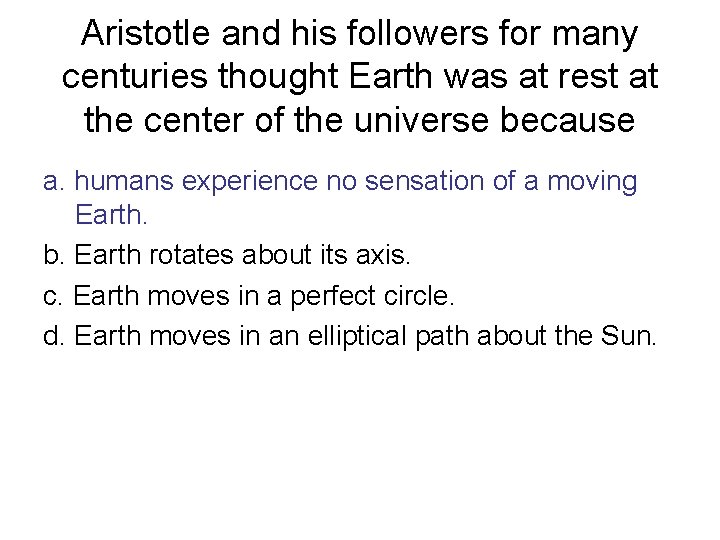 Aristotle and his followers for many centuries thought Earth was at rest at the center of the universe because

a. humans experience no sensation of a moving Earth.

b. Earth rotates about its axis.

c. Earth moves in a perfect circle.

d. Earth moves in an elliptical path about the Sun.